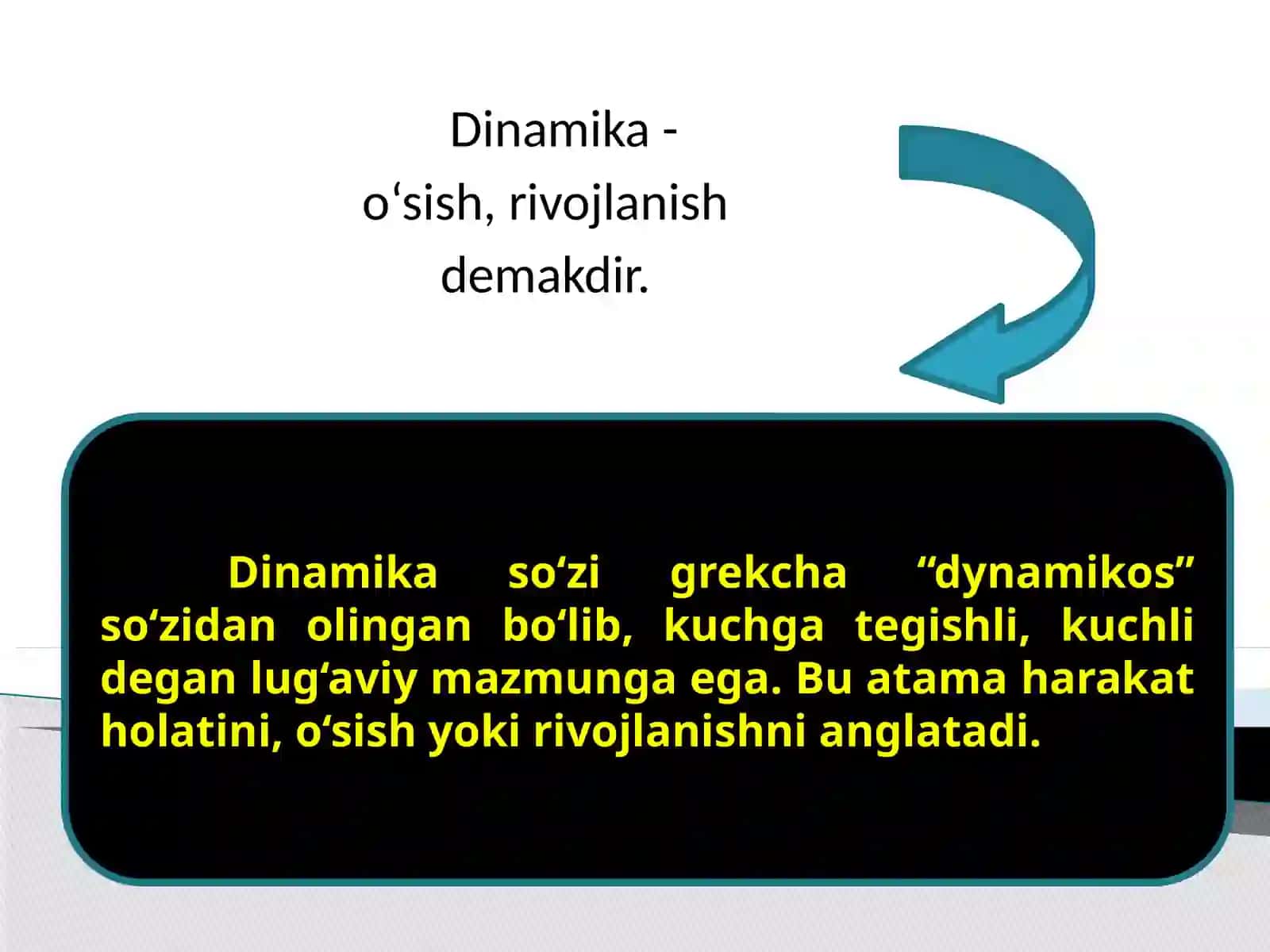 Dinamika -
o‘sish, rivojlanish
demakdir.

Dinamika so‘zi grekcha “dynamikos” so‘zidan olingan bo‘lib, kuchga tegishli, kuchli degan lug‘aviy mazmunga ega. Bu atama harakat holatini, o‘sish yoki rivojlanishni anglatadi.